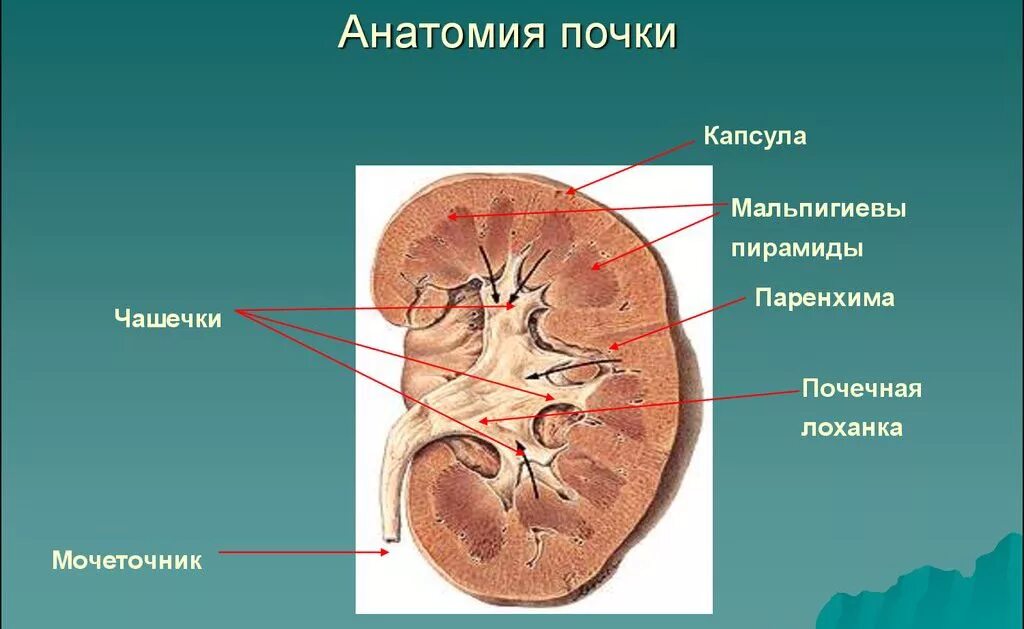 Анатомия почки

Капсула

Мальпигиевы пирамиды

Паренхима

Чашечки

Почечная лоханка

Мочеточник